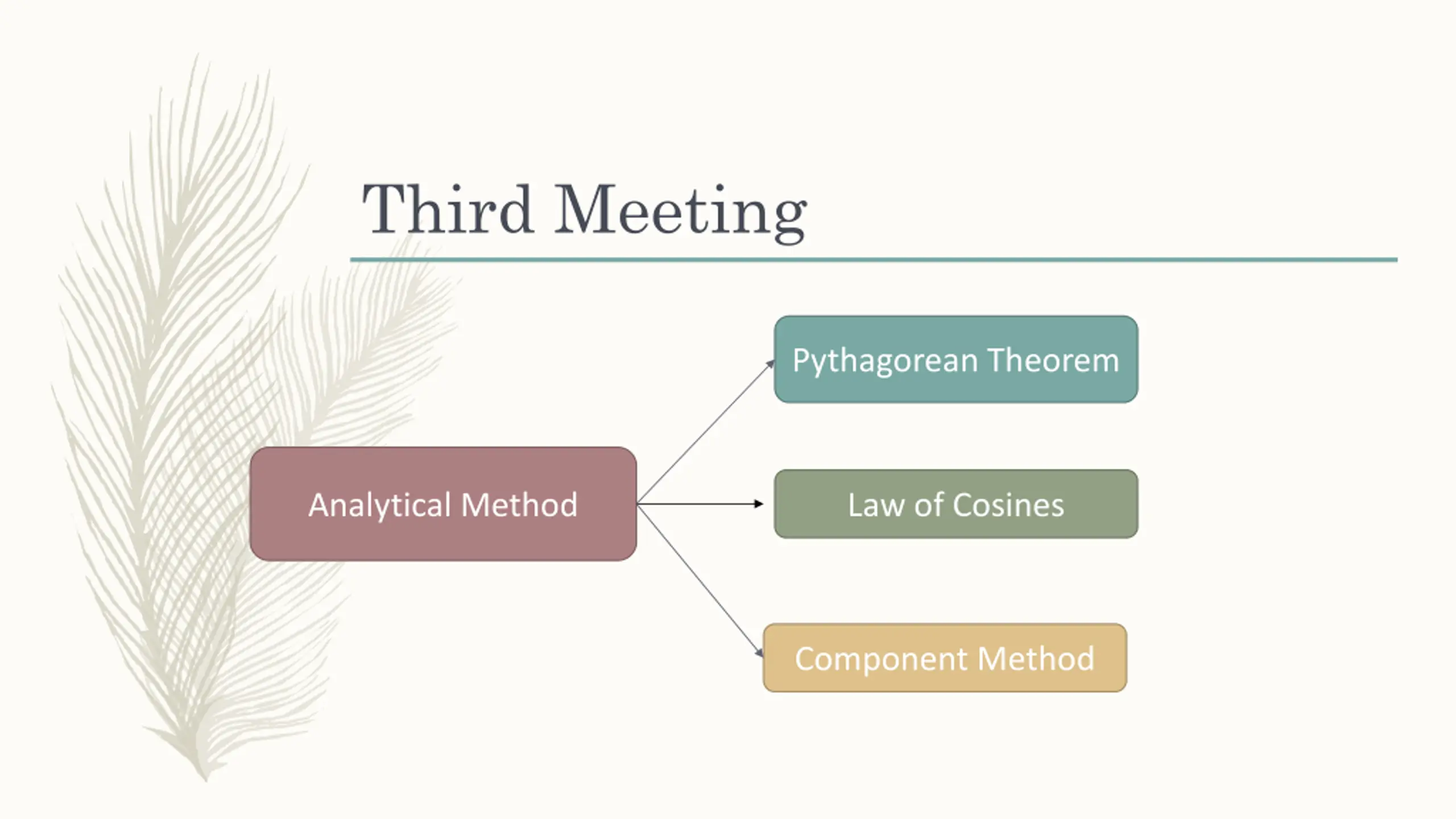 Third Meeting

Analytical Method

Pythagorean Theorem

Law of Cosines

Component Method